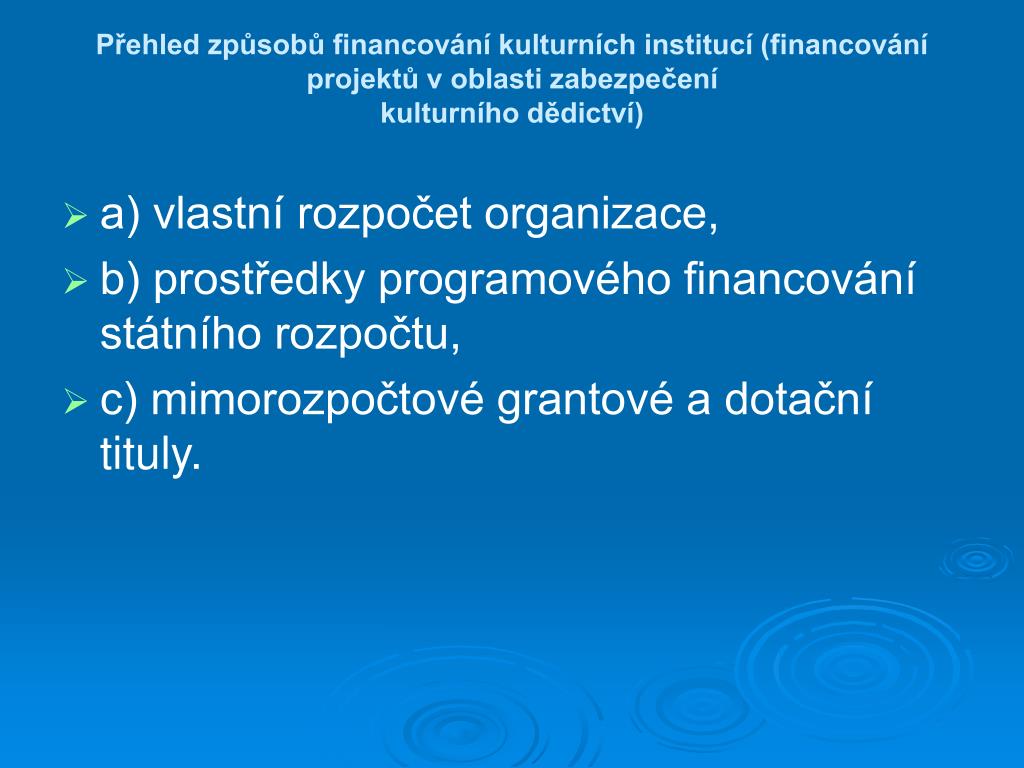 Přehled způsobů financování kulturních institucí (financování projektů v oblasti zabezpečení kulturního dědictví)

a) vlastní rozpočet organizace,

b) prostředky programového financování státního rozpočtu,

c) mimorozpočtové grantové a dotační tituly.